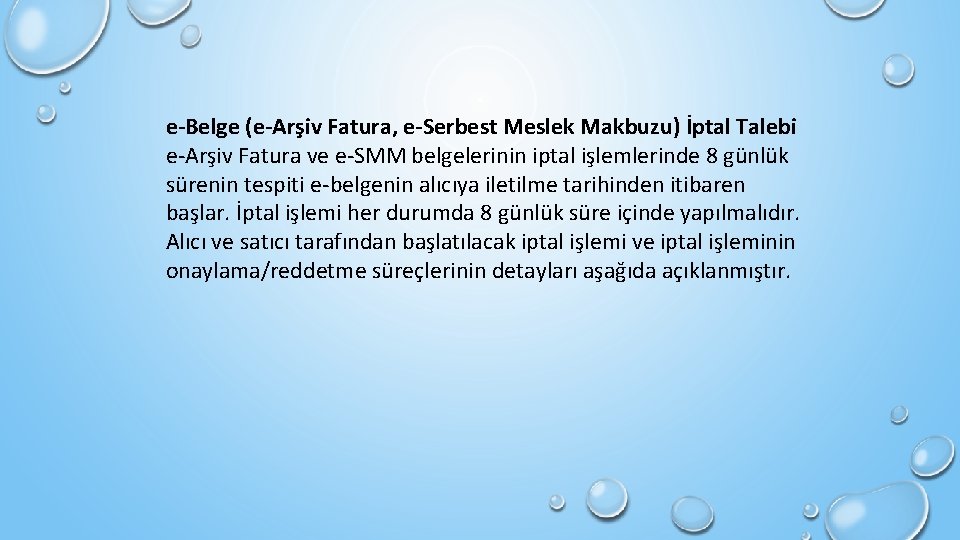 e-Belge (e-Arşiv Fatura, e-Serbest Meslek Makbuzu) İptal Talebi
e-Arşiv Fatura ve e-SMM belgelerinin iptal işlemlerinde 8 günlük sürenin tespiti e-belgenin alıcıya iletilme tarihinden itibaren başlar. İptal işlemi her durumda 8 günlük süre içinde yapılmalıdır. Alıcı ve satıcı tarafından başlatılacak iptal işlemi ve iptal işleminin onaylama/reddetme süreçlerinin detayları aşağıda açıklanmıştır.